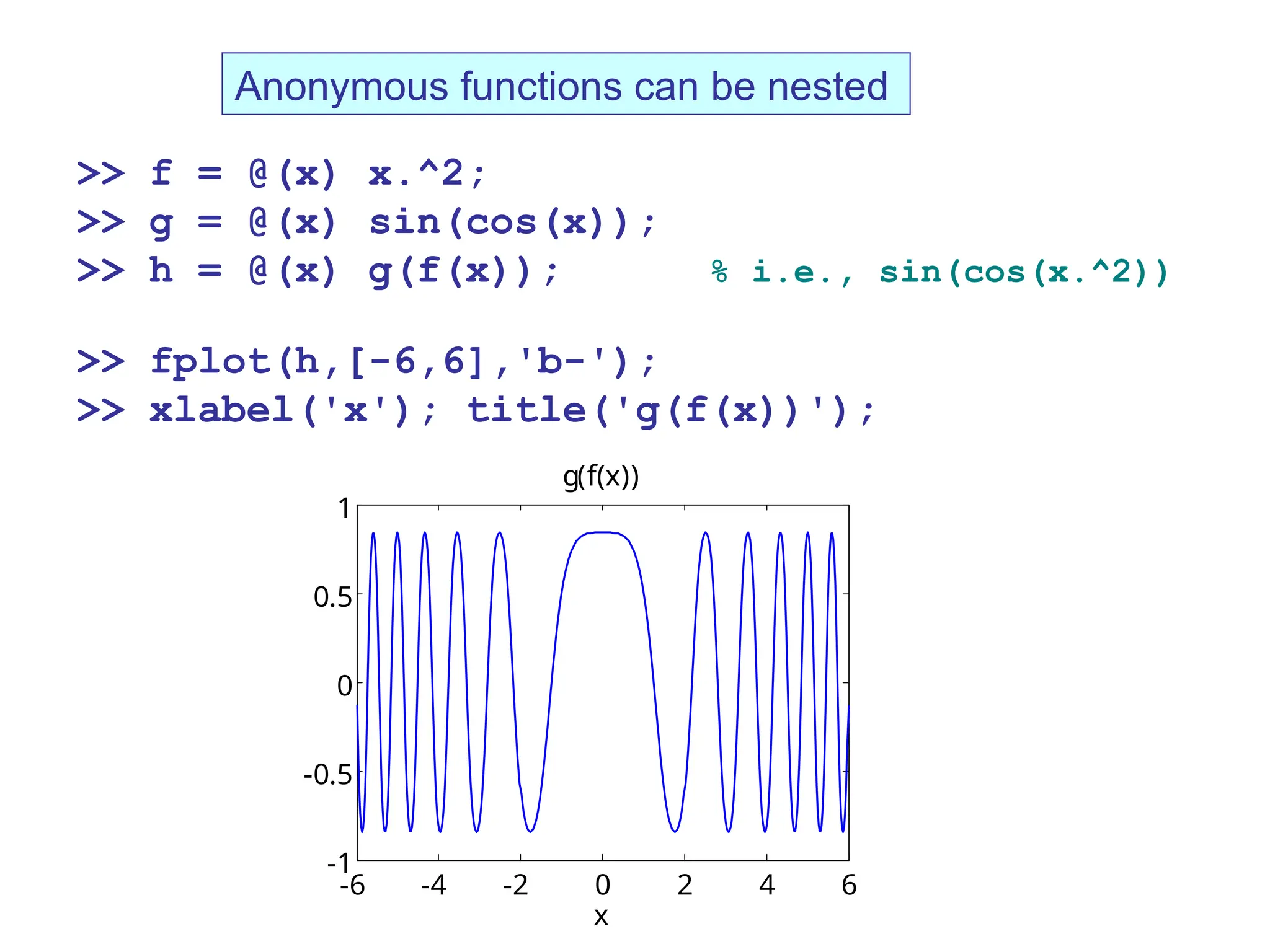 Anonymous functions can be nested

>> f = @(x) x.^2;
>> g = @(x) sin(cos(x));
>> h = @(x) g(f(x)); % i.e., sin(cos(x.^2))

>> fplot(h,[-6,6],'b-');
>> xlabel('x'); title('g(f(x))');

g(f(x))
1
0.5
0
-0.5
-1
-6 -4 -2 0 2 4 6
x